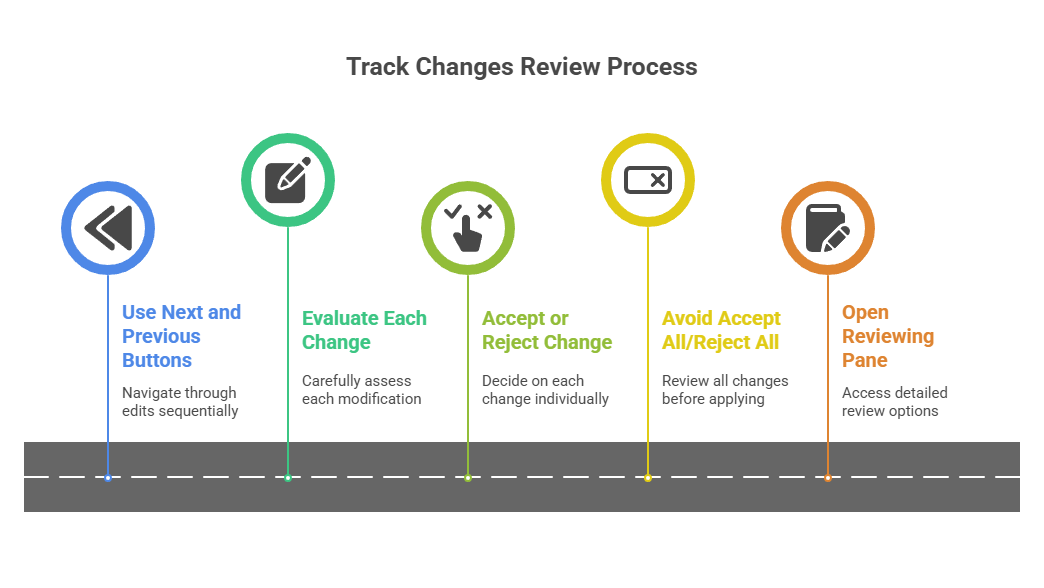 Track Changes Review Process

Use Next and Previous Buttons

Navigate through edits sequentially

Evaluate Each Change

Carefully assess each modification

Accept or Reject Change

Decide on each change individually

Avoid Accept All/Reject All

Review all changes before applying

Open Reviewing Pane

Access detailed review options